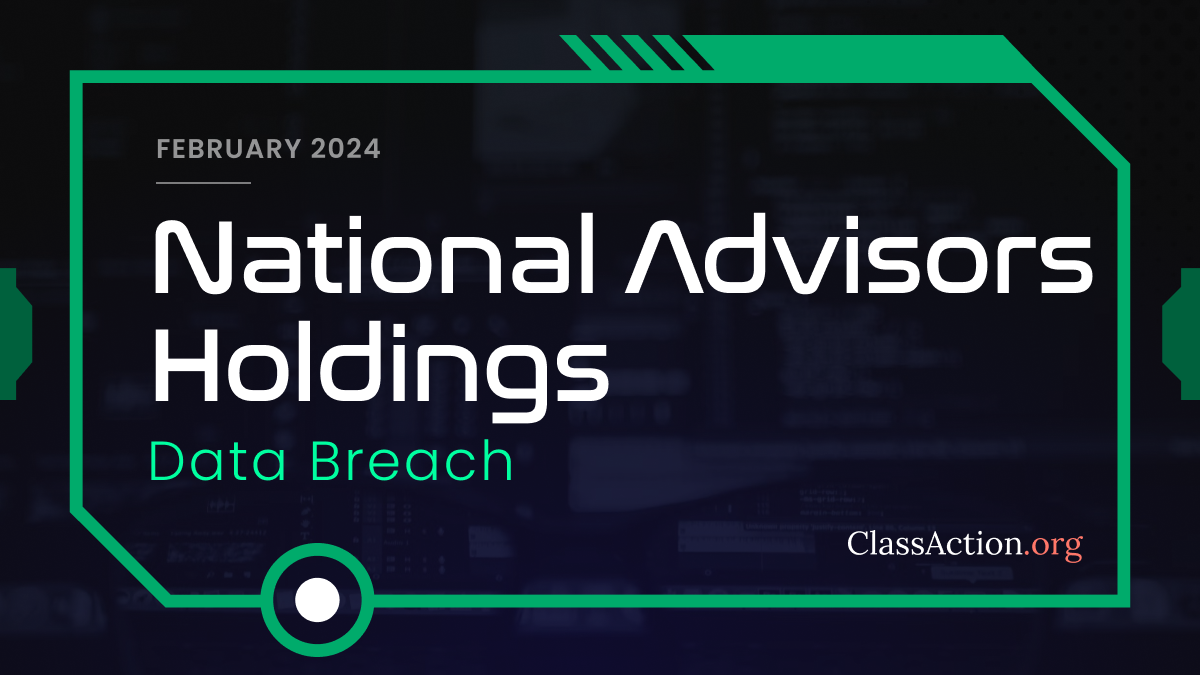 FEBRUARY 2024

National Advisors Holdings

Data Breach

ClassAction.org